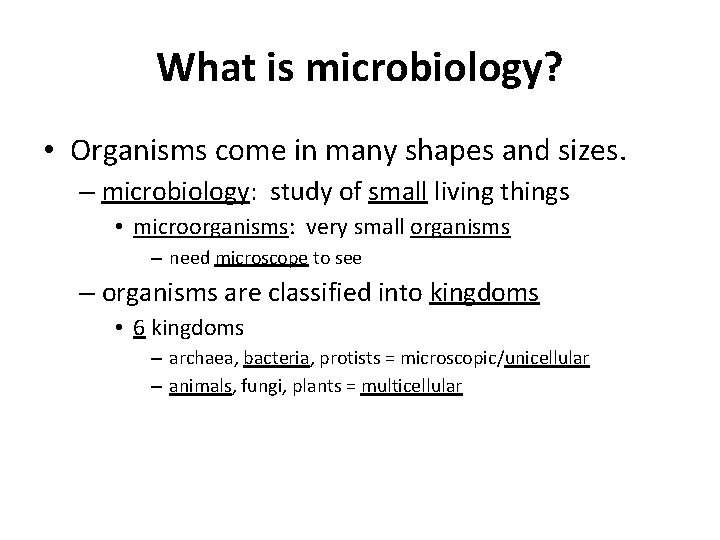 What is microbiology?

• Organisms come in many shapes and sizes.
– microbiology: study of small living things
• microorganisms: very small organisms
– need microscope to see
– organisms are classified into kingdoms
• 6 kingdoms
– archaea, bacteria, protists = microscopic/unicellular
– animals, fungi, plants = multicellular